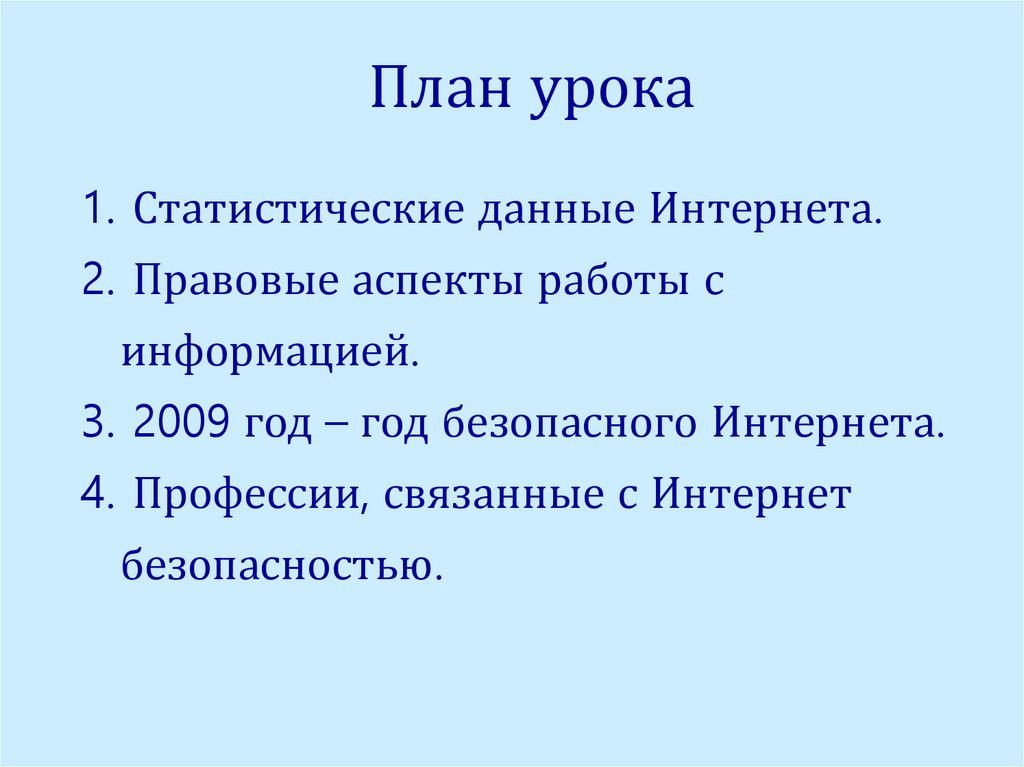 План урока

1. Статистические данные Интернета.
2. Правовые аспекты работы с информацией.
3. 2009 год – год безопасного Интернета.
4. Профессии, связанные с Интернет безопасностью.